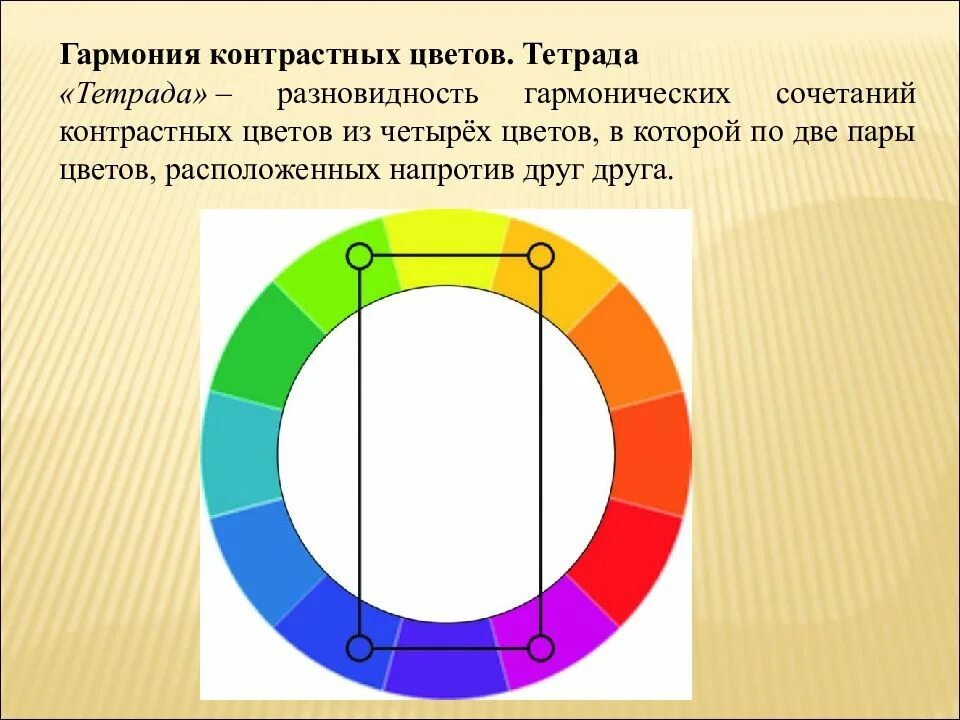 Гармония контрастных цветов. Тетрада
«Тетрада» – разновидность гармонических сочетаний контрастных цветов из четырёх цветов, в которой по две пары цветов, расположенных напротив друг друга.